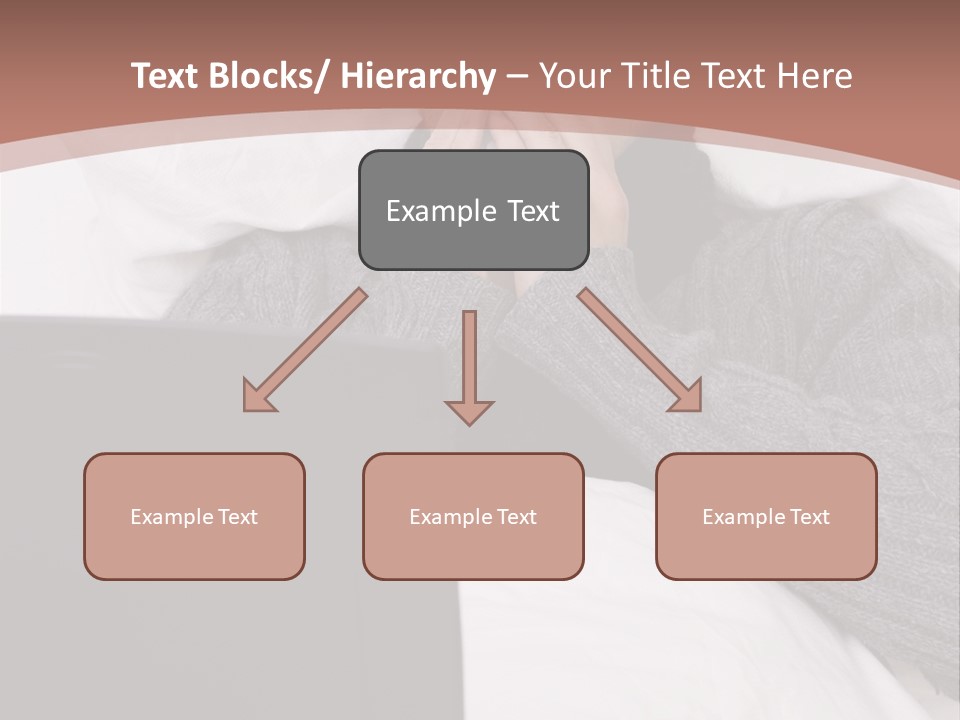 Text Blocks/ Hierarchy – Your Title Text Here

Example Text

Example Text

Example Text

Example Text